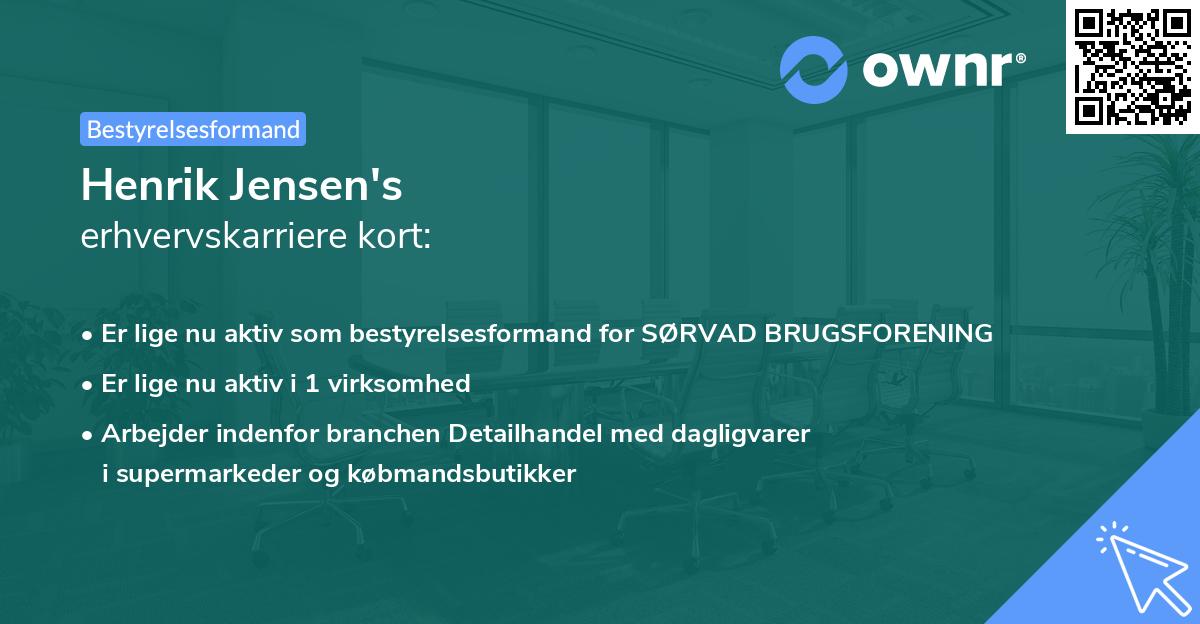 ownr®

Bestyrelsesformand

Henrik Jensen's
erhvervskarriere kort:

• Er lige nu aktiv som bestyrelsesformand for SØRVAD BRUGSFORENING
• Er lige nu aktiv i 1 virksomhed
• Arbejder indenfor branchen Detailhandel med dagligvarer i supermarkeder og købmandsbutikker